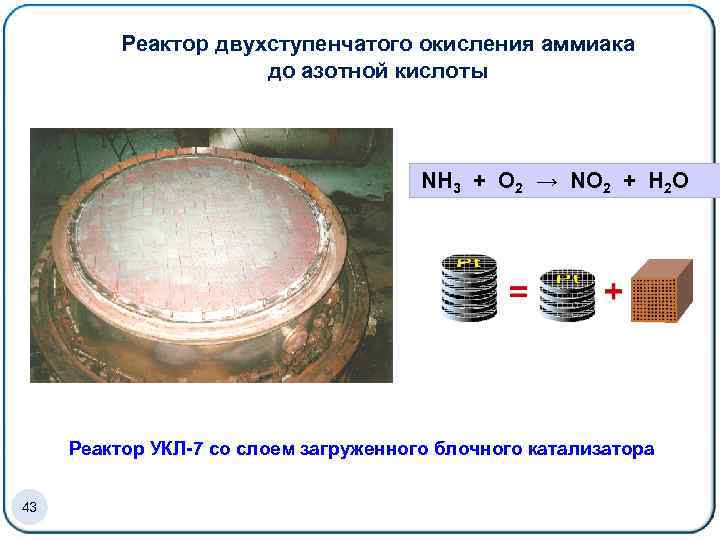 Реактор двухступенчатого окисления аммиака до азотной кислоты

$NH_3 + O_2 \rightarrow NO_2 + H_2O$

Pt = Pt +

Реактор УКЛ-7 со слоем загруженного блочного катализатора

43